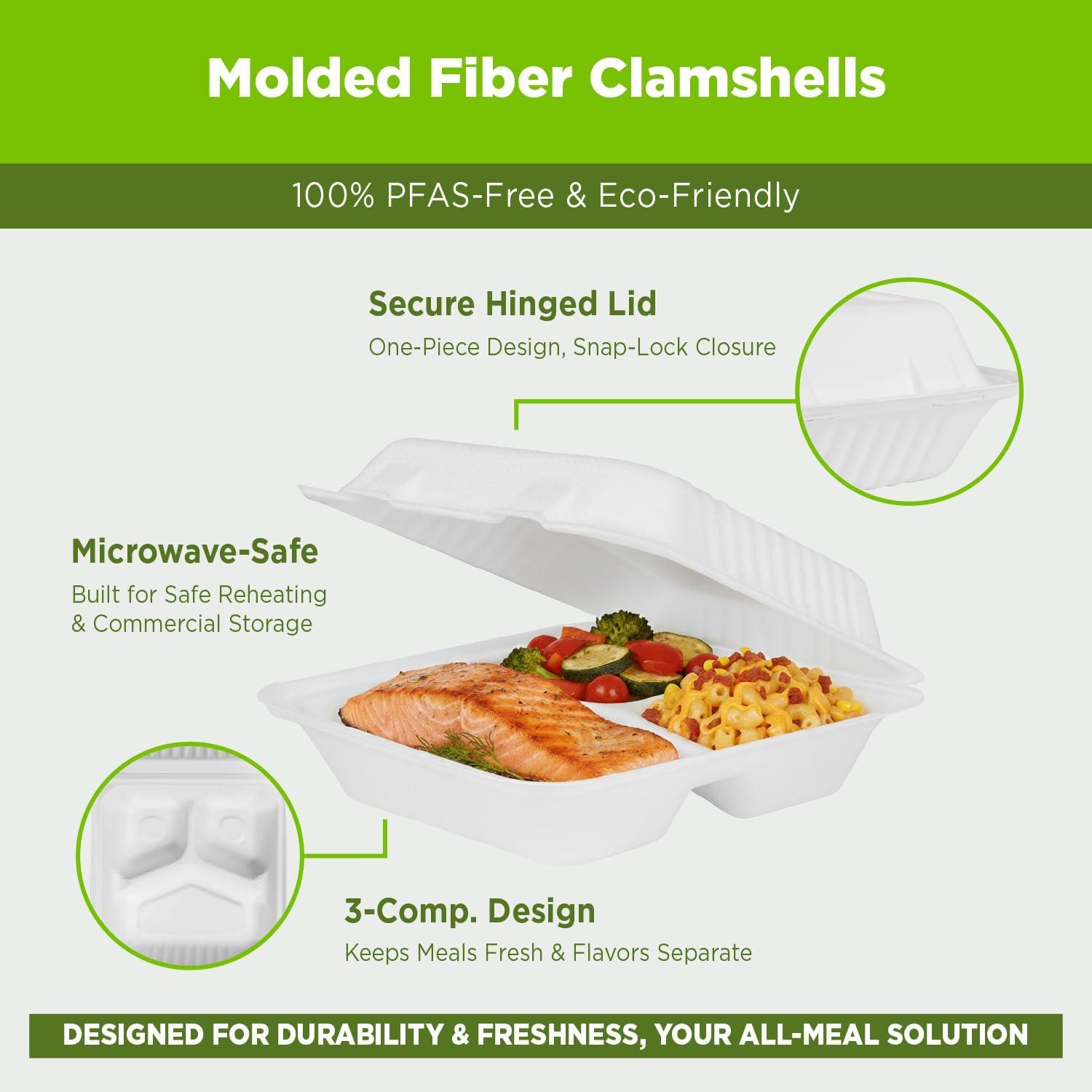 Molded Fiber Clamshells

100% PFAS-Free & Eco-Friendly

Secure Hinged Lid
One-Piece Design, Snap-Lock Closure

Microwave-Safe
Built for Safe Reheating & Commercial Storage

3-Comp. Design
Keeps Meals Fresh & Flavors Separate

DESIGNED FOR DURABILITY & FRESHNESS, YOUR ALL-MEAL SOLUTION